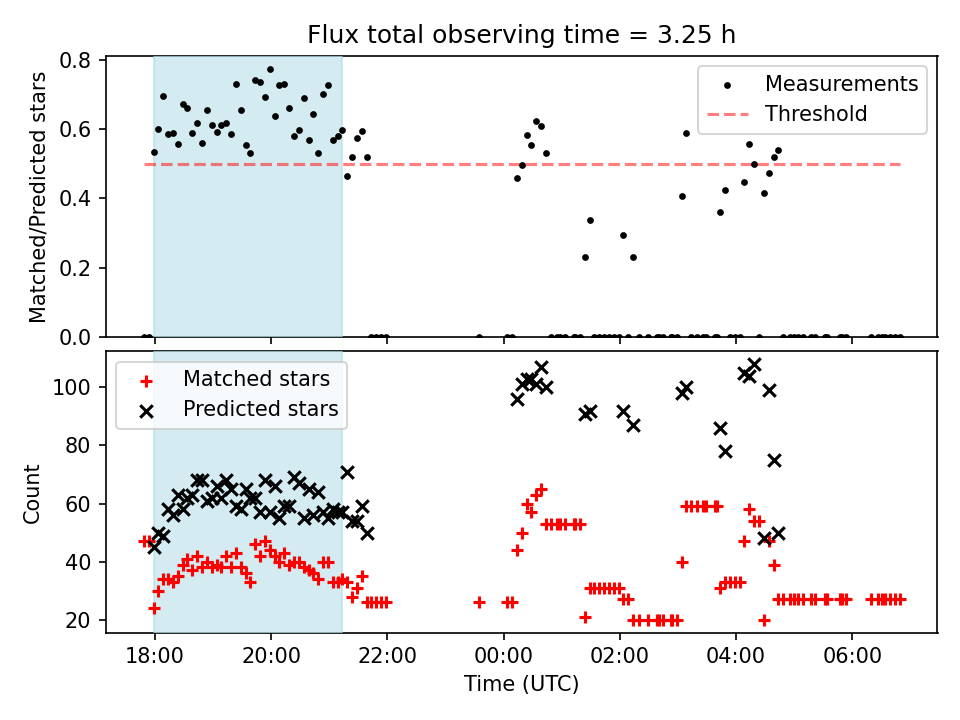 Flux total observing time = 3.25 h

Matched/Predicted stars

0.8
0.6
0.4
0.2
0.0

Measurements
Threshold

Count

100
80
60
40
20

Matched stars
Predicted stars

18:00
20:00
22:00
00:00
02:00
04:00
06:00

Time (UTC)